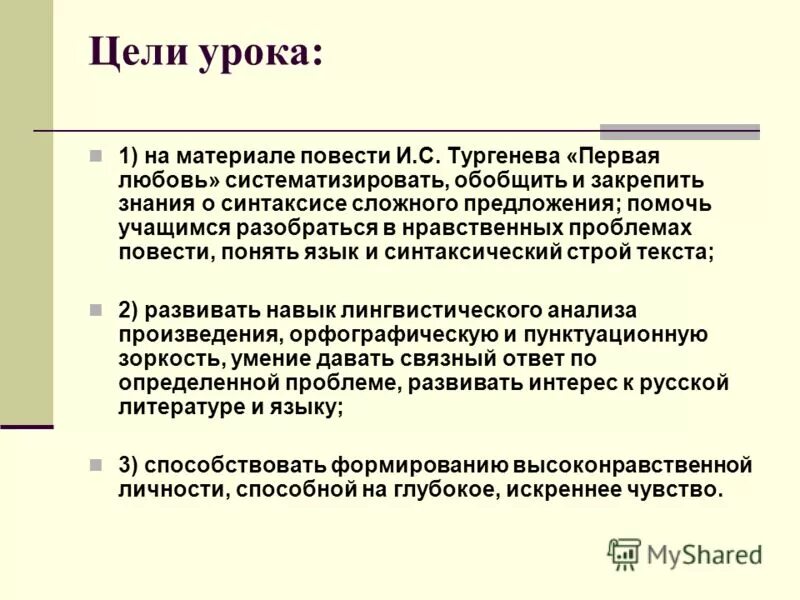 Цели урока:

1) на материале повести И.С. Тургенева «Первая любовь» систематизировать, обобщить и закрепить знания о синтаксисе сложного предложения; помочь учащимся разобраться в нравственных проблемах повести, понять язык и синтаксический строй текста;

2) развивать навык лингвистического анализа произведения, орфографическую и пунктуационную зоркость, умение давать связный ответ по определенной проблеме, развивать интерес к русской литературе и языку;

3) способствовать формированию высоконравственной личности, способной на глубокое, искреннее чувство.

MyShared